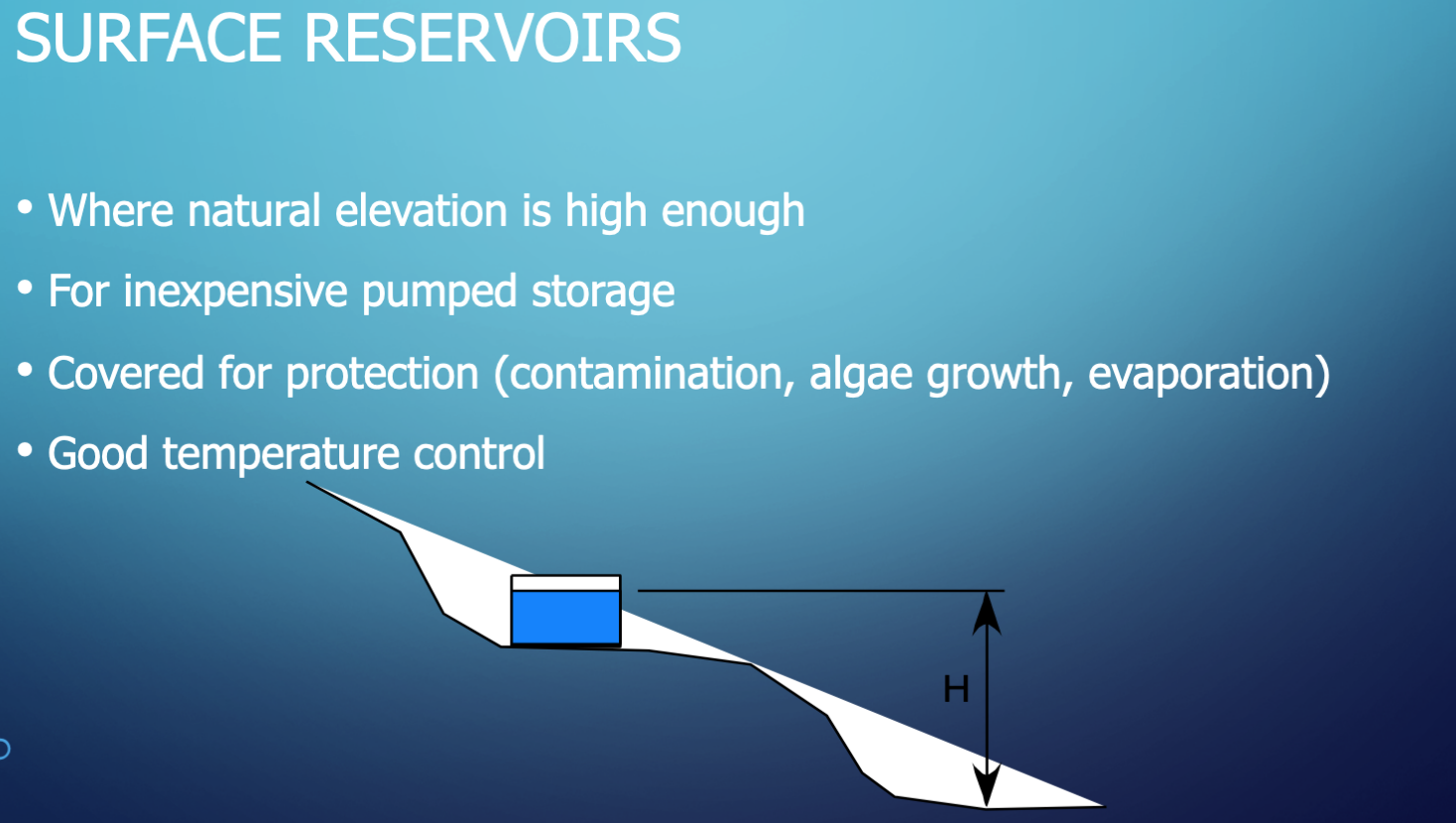 SURFACE RESERVOIRS

• Where natural elevation is high enough
• For inexpensive pumped storage
• Covered for protection (contamination, algae growth, evaporation)
• Good temperature control

H